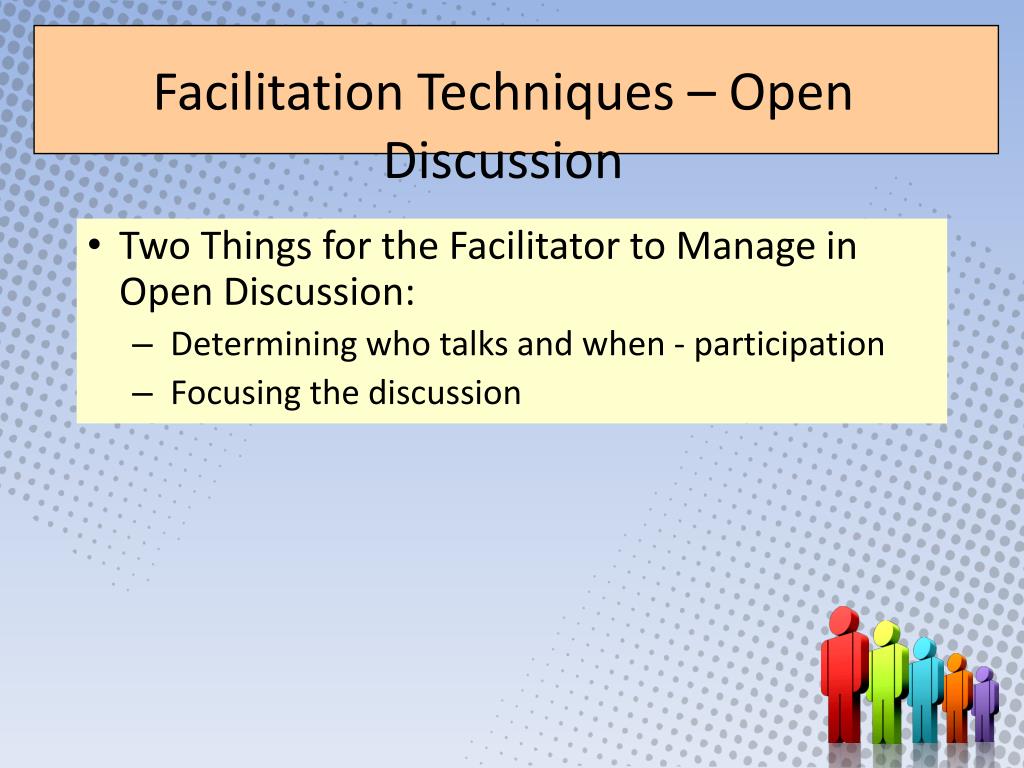 Facilitation Techniques – Open Discussion

• Two Things for the Facilitator to Manage in Open Discussion:
– Determining who talks and when - participation
– Focusing the discussion